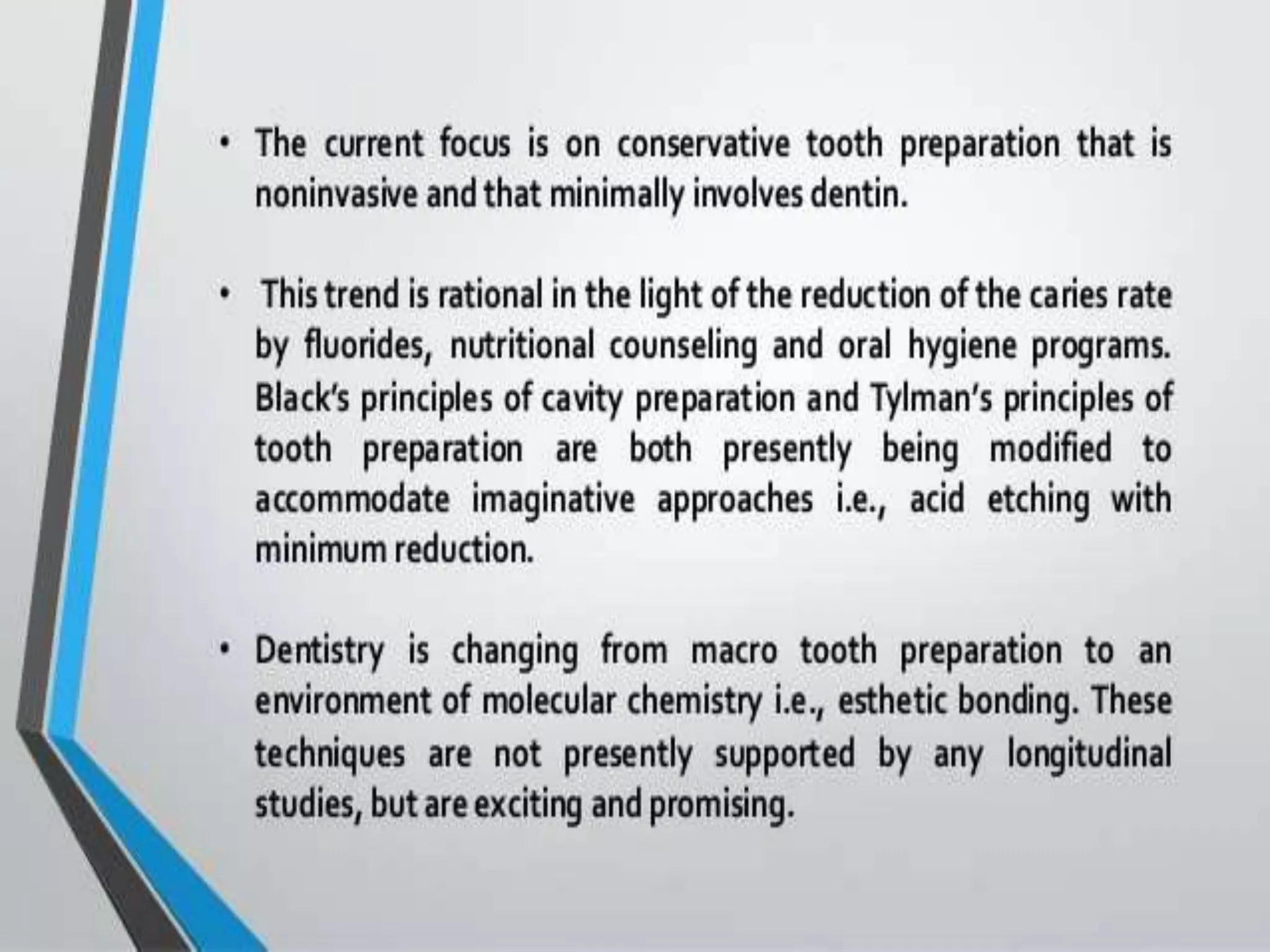 • The current focus is on conservative tooth preparation that is noninvasive and that minimally involves dentin.

• This trend is rational in the light of the reduction of the caries rate by fluorides, nutritional counseling and oral hygiene programs. Black's principles of cavity preparation and Tylman's principles of tooth preparation are both presently being modified to accommodate imaginative approaches i.e., acid etching with minimum reduction.

• Dentistry is changing from macro tooth preparation to an environment of molecular chemistry i.e., esthetic bonding. These techniques are not presently supported by any longitudinal studies, but are exciting and promising.